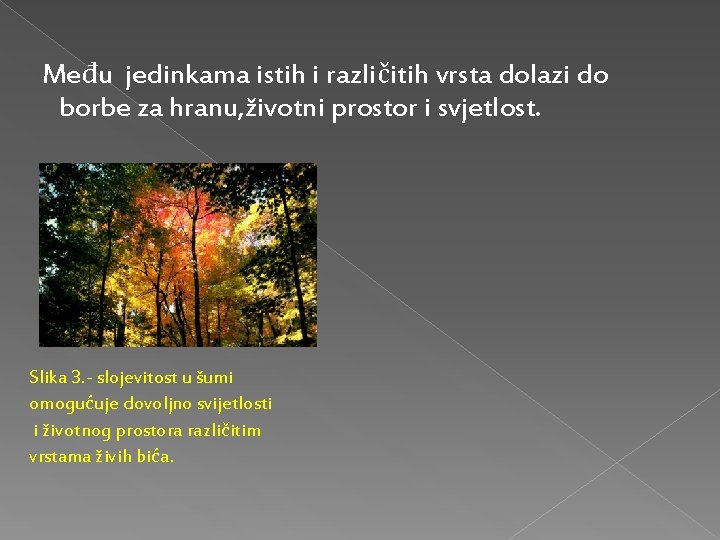 Među jedinkama istih i različitih vrsta dolazi do borbe za hranu,životni prostor i svjetlost.

Slika 3.- slojevitost u šumi omogućuje dovoljno svijetlosti i životnog prostora različitim vrstama živih bića.